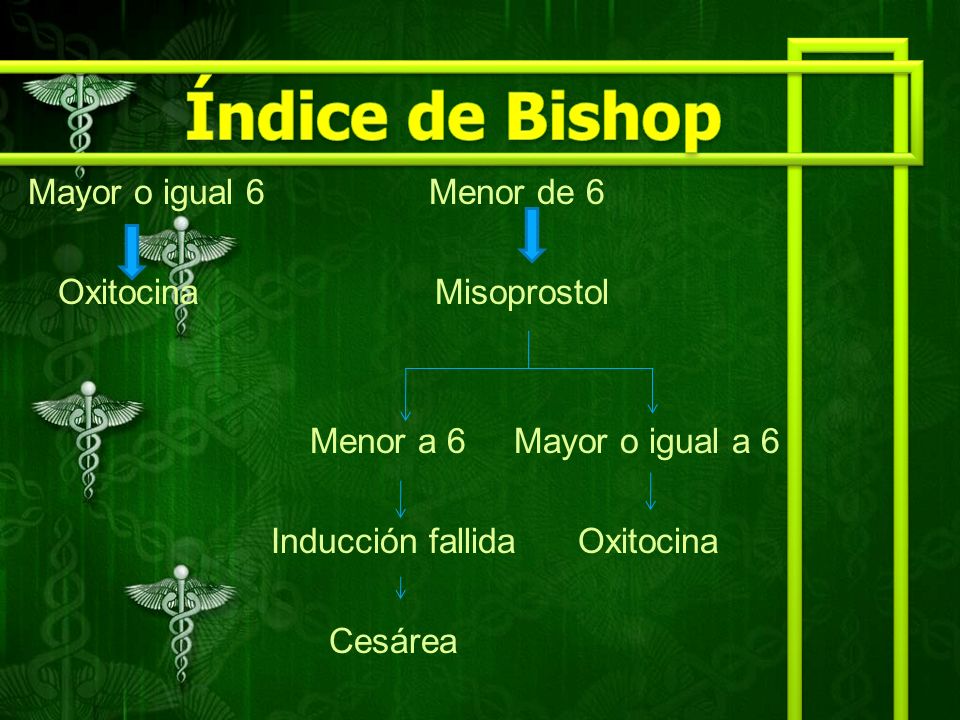 Índice de Bishop

Mayor o igual 6

Oxitocina

Menor de 6

Misoprostol

Menor a 6

Inducción fallida

Cesárea

Mayor o igual a 6

Oxitocina